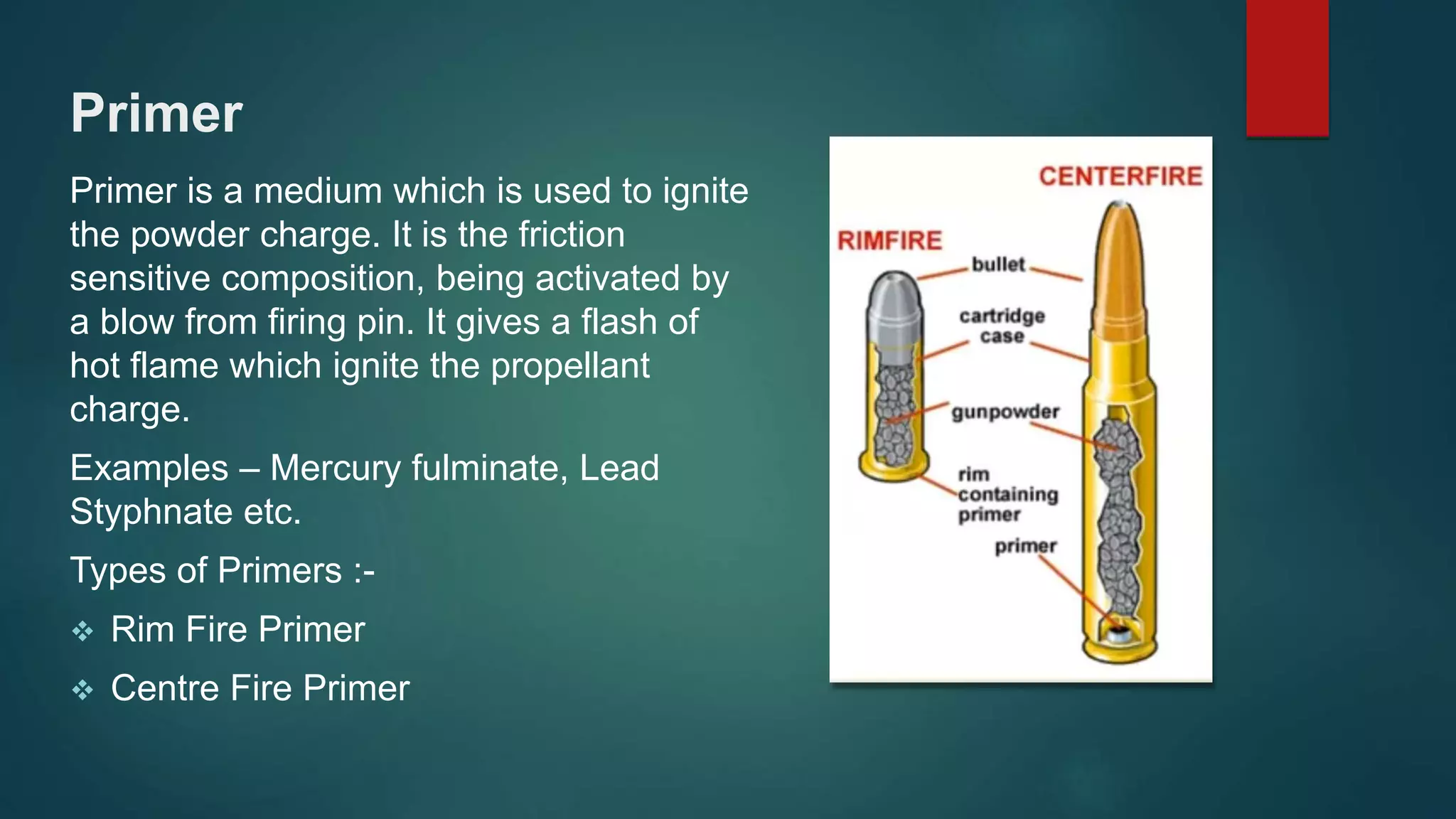 Primer

Primer is a medium which is used to ignite the powder charge. It is the friction sensitive composition, being activated by a blow from firing pin. It gives a flash of hot flame which ignite the propellant charge.

Examples – Mercury fulminate, Lead Styphnate etc.

Types of Primers :-

❖ Rim Fire Primer

❖ Centre Fire Primer

CENTERFIRE

RIMFIRE

bullet

cartridge case

gunpowder

rim containing primer

primer